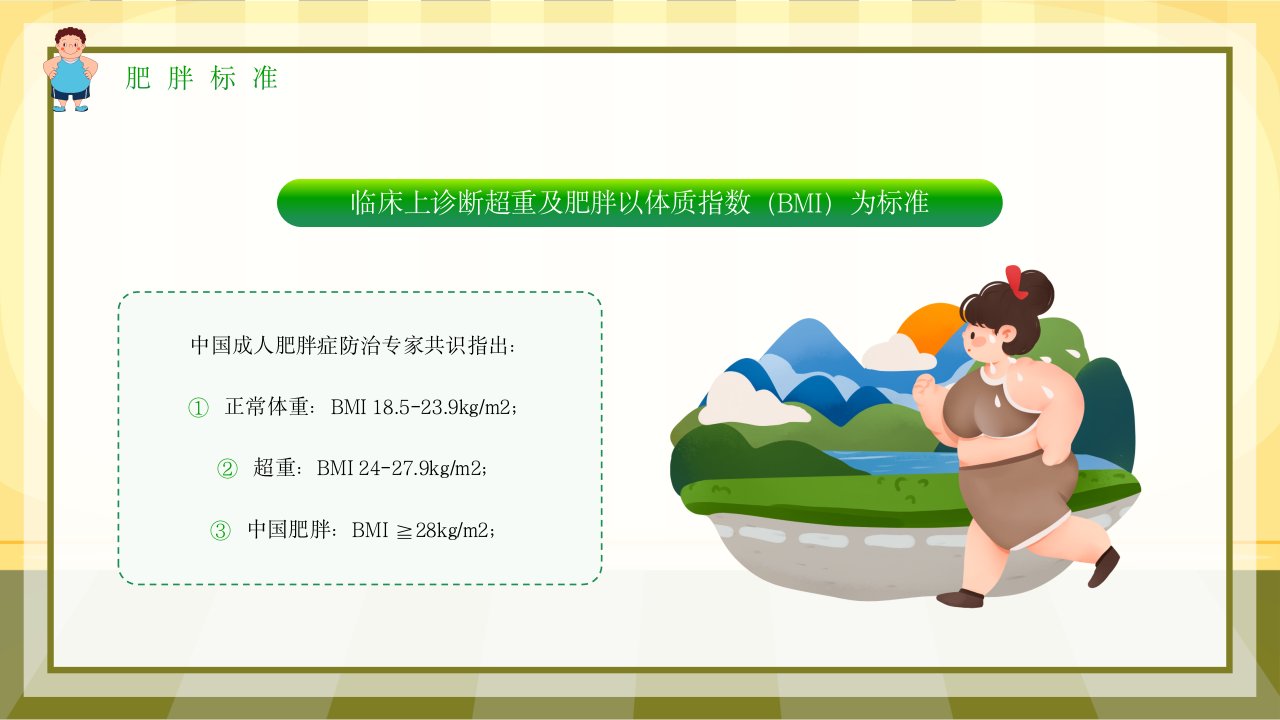 肥胖标准

临床上诊断超重及肥胖以体质指数（BMI）为标准

中国成人肥胖症防治专家共识指出：

① 正常体重：BMI 18.5-23.9kg/m2；

② 超重：BMI 24-27.9kg/m2；

③ 中国肥胖：BMI ≧28kg/m2；